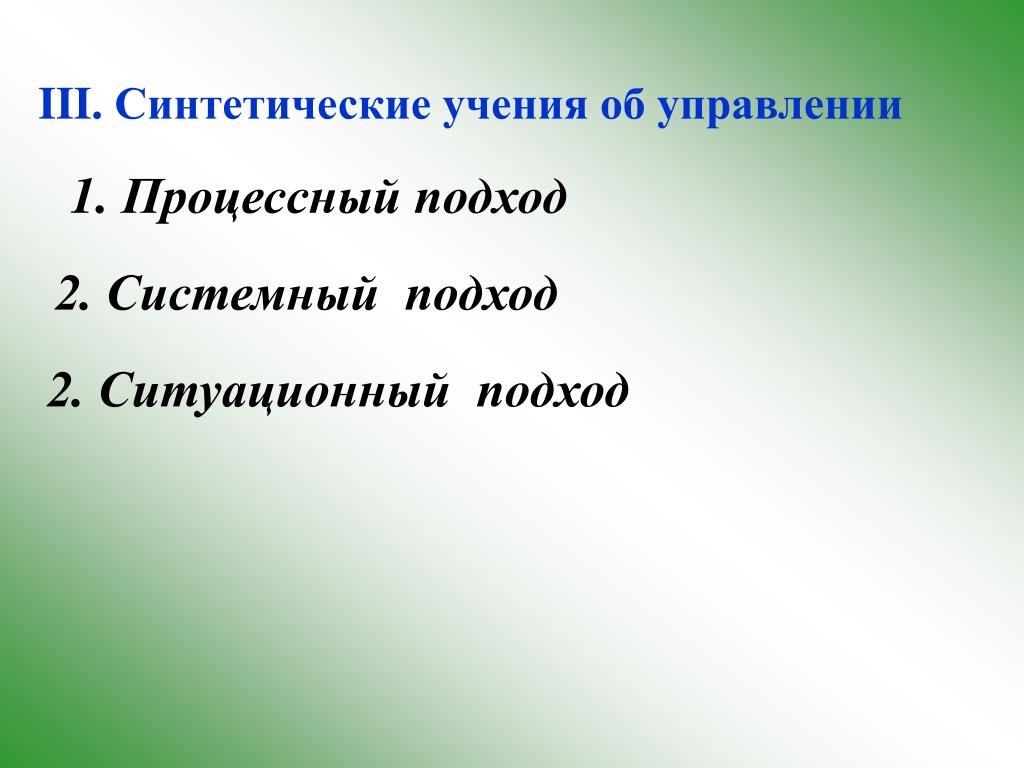 III. Синтетические учения об управлении

1. Процессный подход

2. Системный подход

2. Ситуационный подход